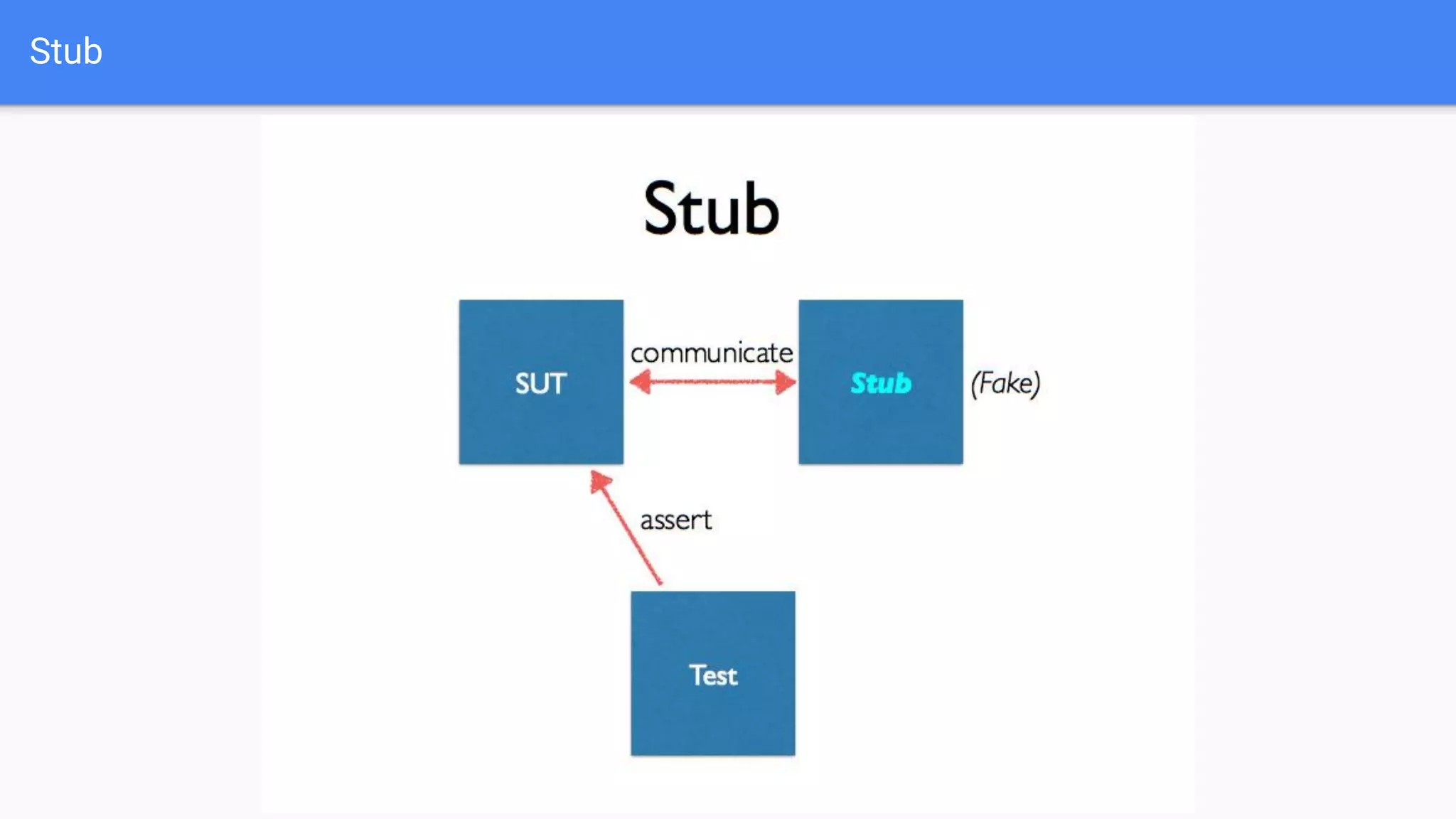 Stub

Stub

SUT

communicate

Stub

(Fake)

assert

Test